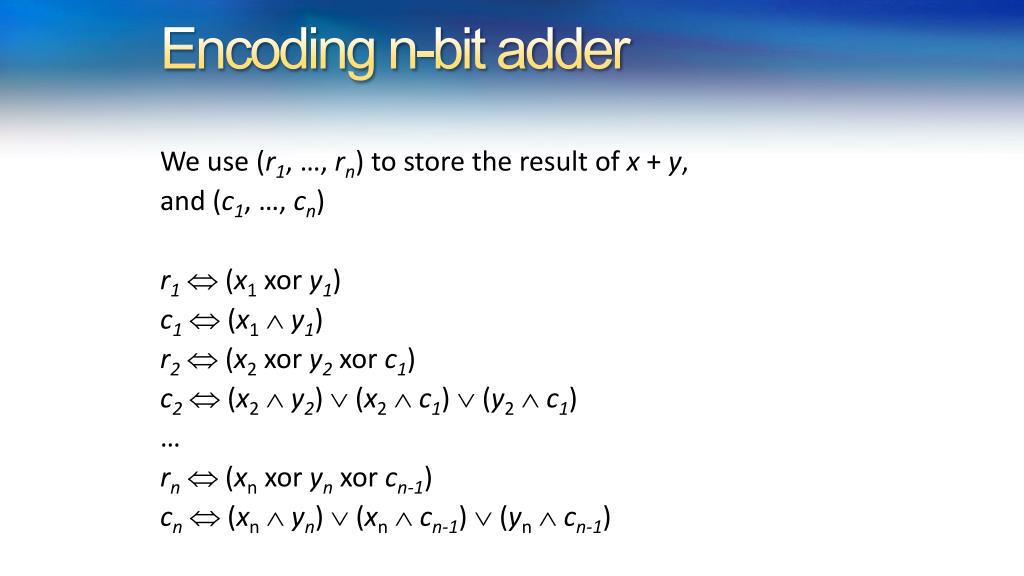 Encoding n-bit adder

We use ($r_1$, …, $r_n$) to store the result of $x + y$, and ($c_1$, …, $c_n$)

$r_1 \Leftrightarrow (x_1 \text{ xor } y_1)$
$c_1 \Leftrightarrow (x_1 \wedge y_1)$
$r_2 \Leftrightarrow (x_2 \text{ xor } y_2 \text{ xor } c_1)$
$c_2 \Leftrightarrow (x_2 \wedge y_2) \vee (x_2 \wedge c_1) \vee (y_2 \wedge c_1)$
…
$r_n \Leftrightarrow (x_n \text{ xor } y_n \text{ xor } c_{n-1})$
$c_n \Leftrightarrow (x_n \wedge y_n) \vee (x_n \wedge c_{n-1}) \vee (y_n \wedge c_{n-1})$